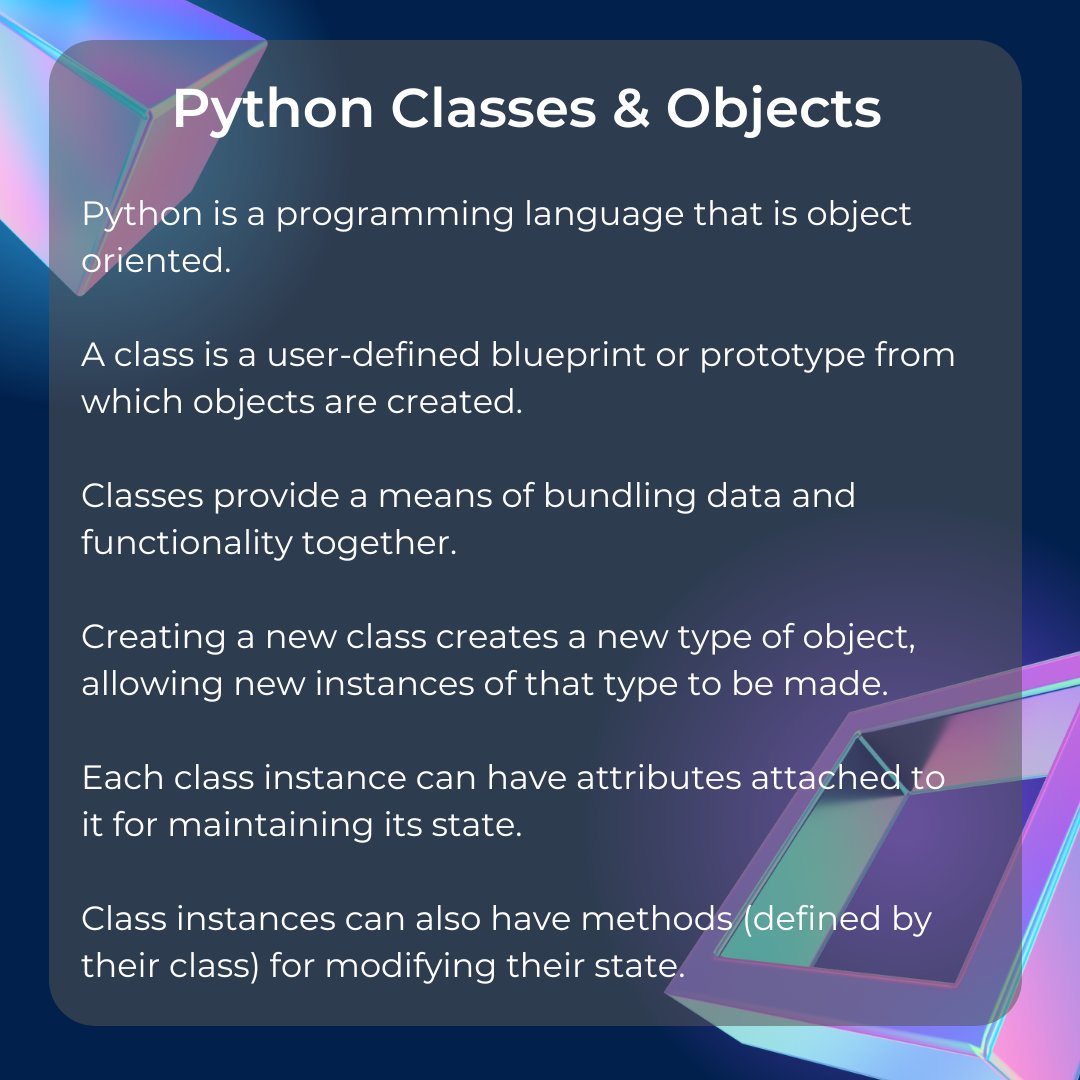 Python Classes & Objects

Python is a programming language that is object oriented.

A class is a user-defined blueprint or prototype from which objects are created.

Classes provide a means of bundling data and functionality together.

Creating a new class creates a new type of object, allowing new instances of that type to be made.

Each class instance can have attributes attached to it for maintaining its state.

Class instances can also have methods (defined by their class) for modifying their state.